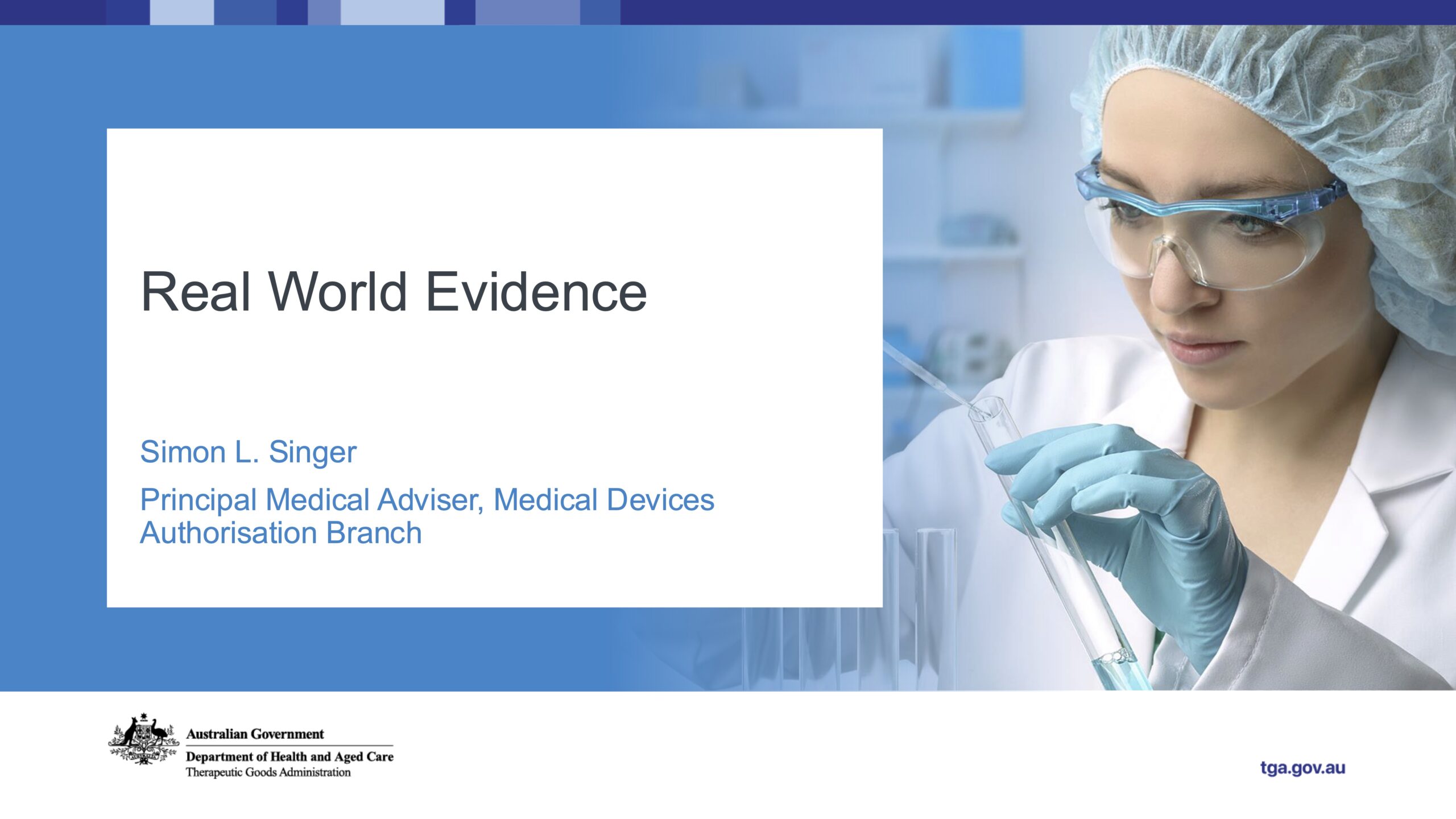 Real World Evidence

Simon L. Singer

Principal Medical Adviser, Medical Devices Authorisation Branch

Australian Government
Department of Health and Aged Care
Therapeutic Goods Administration

tga.gov.au